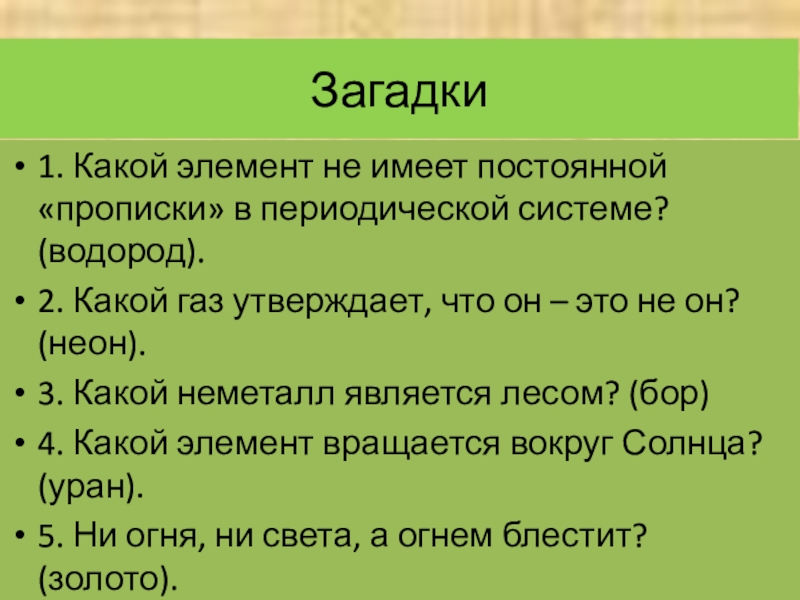 Загадки

• 1. Какой элемент не имеет постоянной «прописки» в периодической системе? (водород).

• 2. Какой газ утверждает, что он – это не он? (неон).

• 3. Какой неметалл является лесом? (бор)

• 4. Какой элемент вращается вокруг Солнца? (уран).

• 5. Ни огня, ни света, а огнем блестит? (золото).